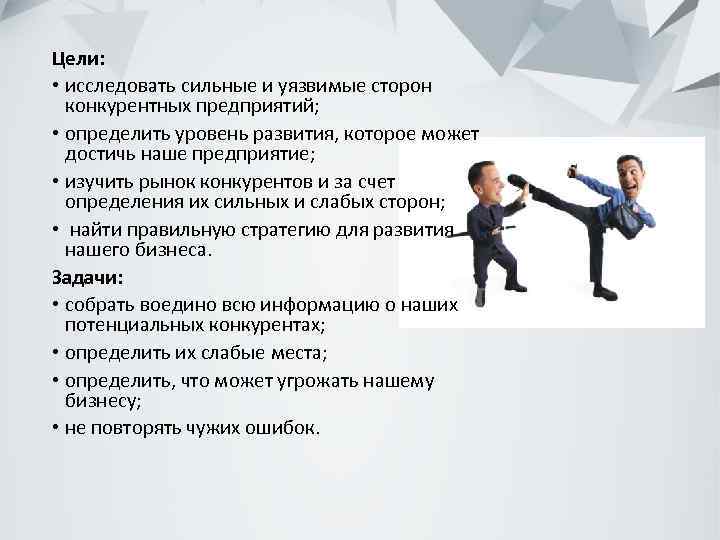 Цели:

• исследовать сильные и уязвимые сторон конкурентных предприятий;

• определить уровень развития, которое может достичь наше предприятие;

• изучить рынок конкурентов и за счет определения их сильных и слабых сторон;

• найти правильную стратегию для развития нашего бизнеса.

Задачи:

• собрать воедино всю информацию о наших потенциальных конкурентах;

• определить их слабые места;

• определить, что может угрожать нашему бизнесу;

• не повторять чужих ошибок.